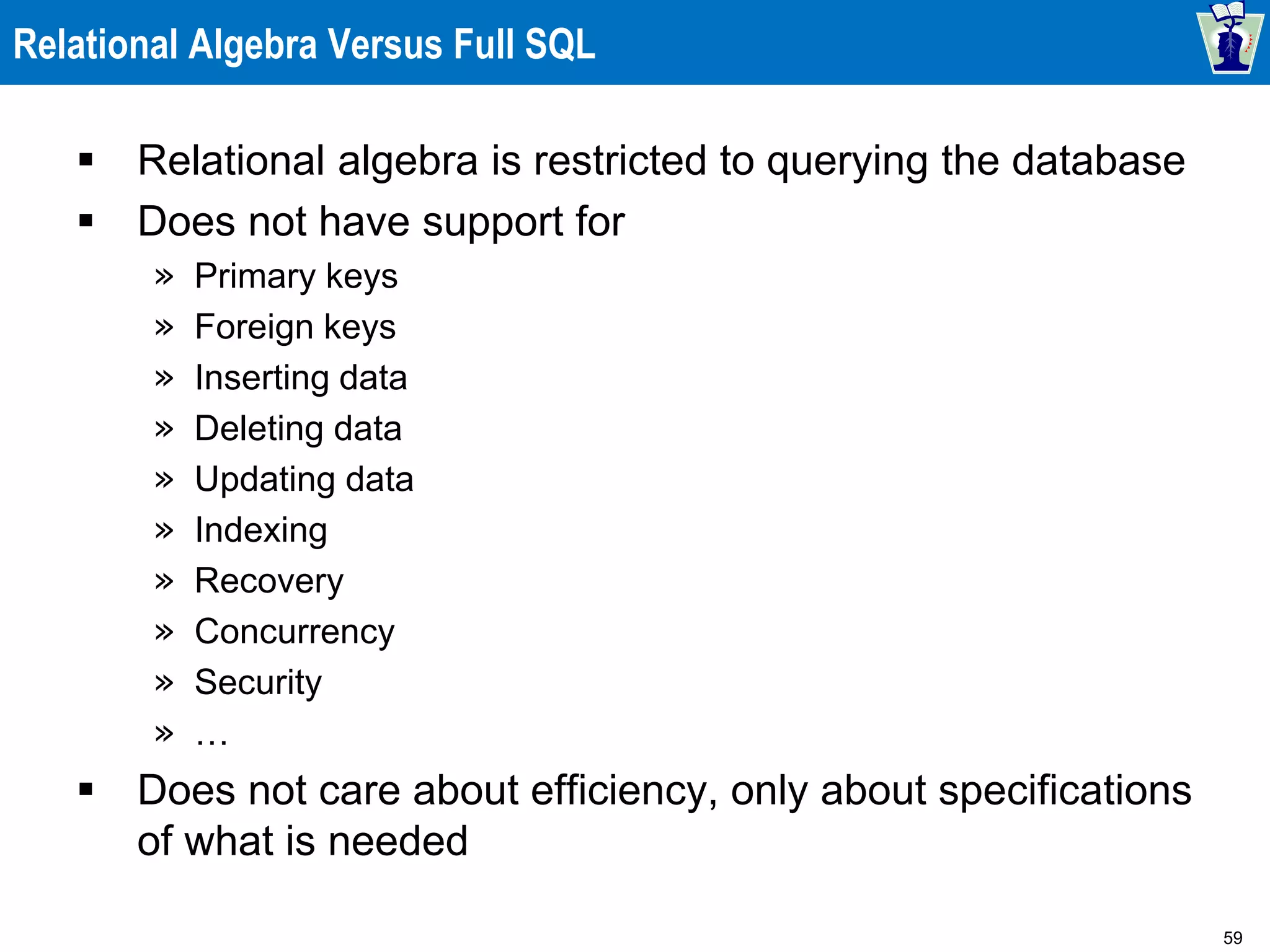 Relational Algebra Versus Full SQL

▪ Relational algebra is restricted to querying the database

▪ Does not have support for

» Primary keys

» Foreign keys

» Inserting data

» Deleting data

» Updating data

» Indexing

» Recovery

» Concurrency

» Security

» …

▪ Does not care about efficiency, only about specifications of what is needed

59